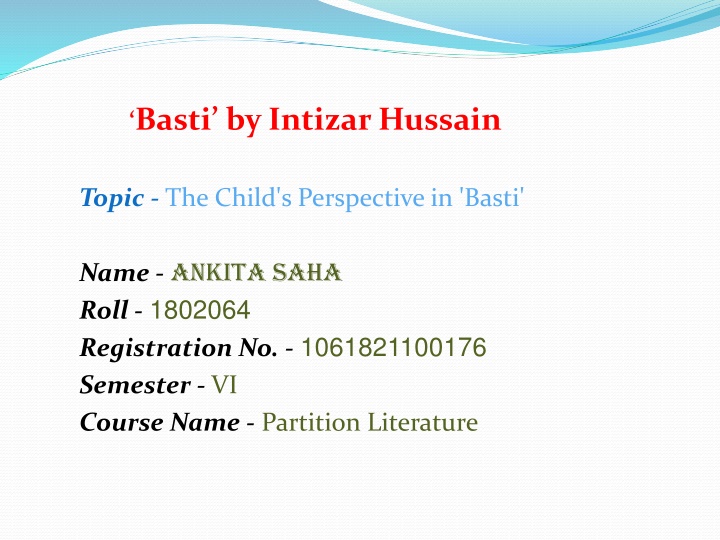 ‘Basti’ by Intizar Hussain

Topic - The Child's Perspective in 'Basti'

Name - ANKITA SAHA
Roll - 1802064
Registration No. - 1061821100176
Semester - VI
Course Name - Partition Literature